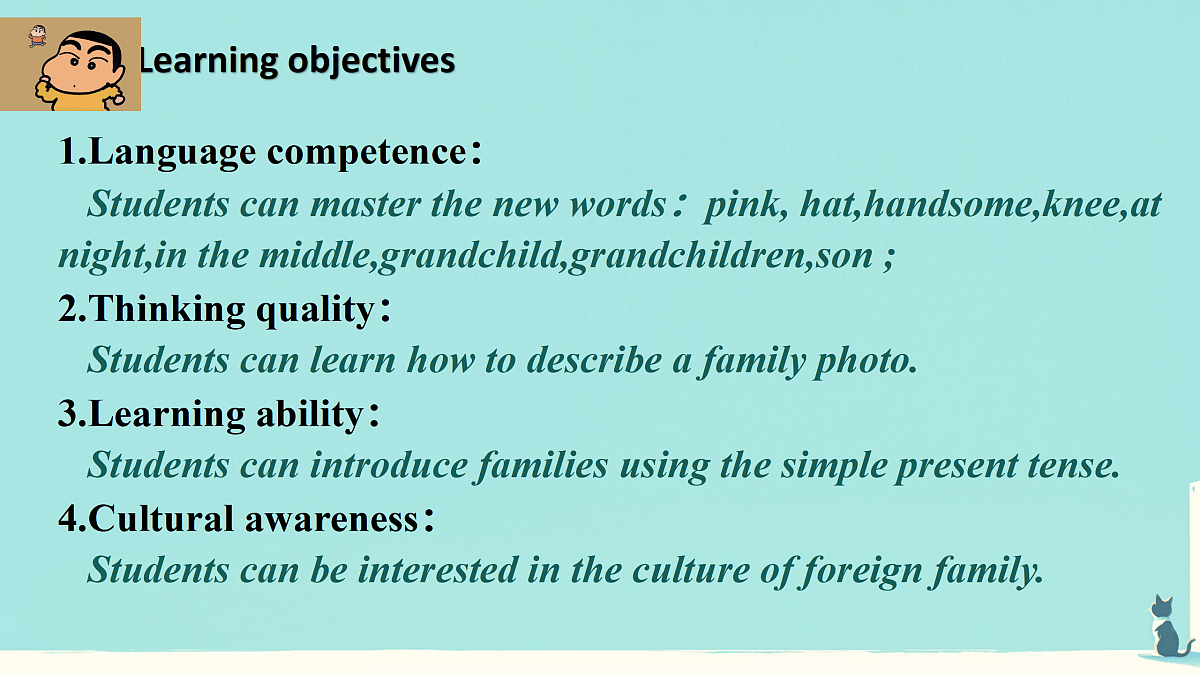 Learning objectives

1.Language competence：

Students can master the new words： pink, hat,handsome,knee,at night,in the middle,grandchild,grandchildren,son ;

2.Thinking quality：

Students can learn how to describe a family photo.

3.Learning ability：

Students can introduce families using the simple present tense.

4.Cultural awareness：

Students can be interested in the culture of foreign family.